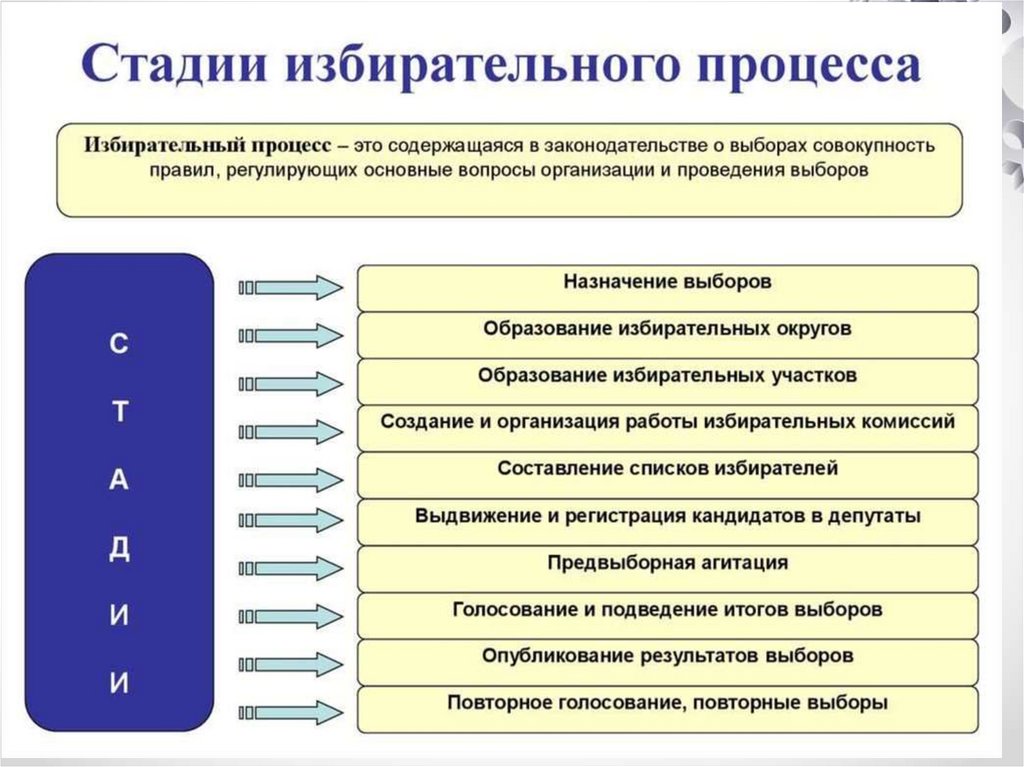 Стадии избирательного процесса

Избирательный процесс – это содержащаяся в законодательстве о выборах совокупность правил, регулирующих основные вопросы организации и проведения выборов

С
Т
А
Д
И
И

Назначение выборов

Образование избирательных округов

Образование избирательных участков

Создание и организация работы избирательных комиссий

Составление списков избирателей

Выдвижение и регистрация кандидатов в депутаты

Предвыборная агитация

Голосование и подведение итогов выборов

Опубликование результатов выборов

Повторное голосование, повторные выборы